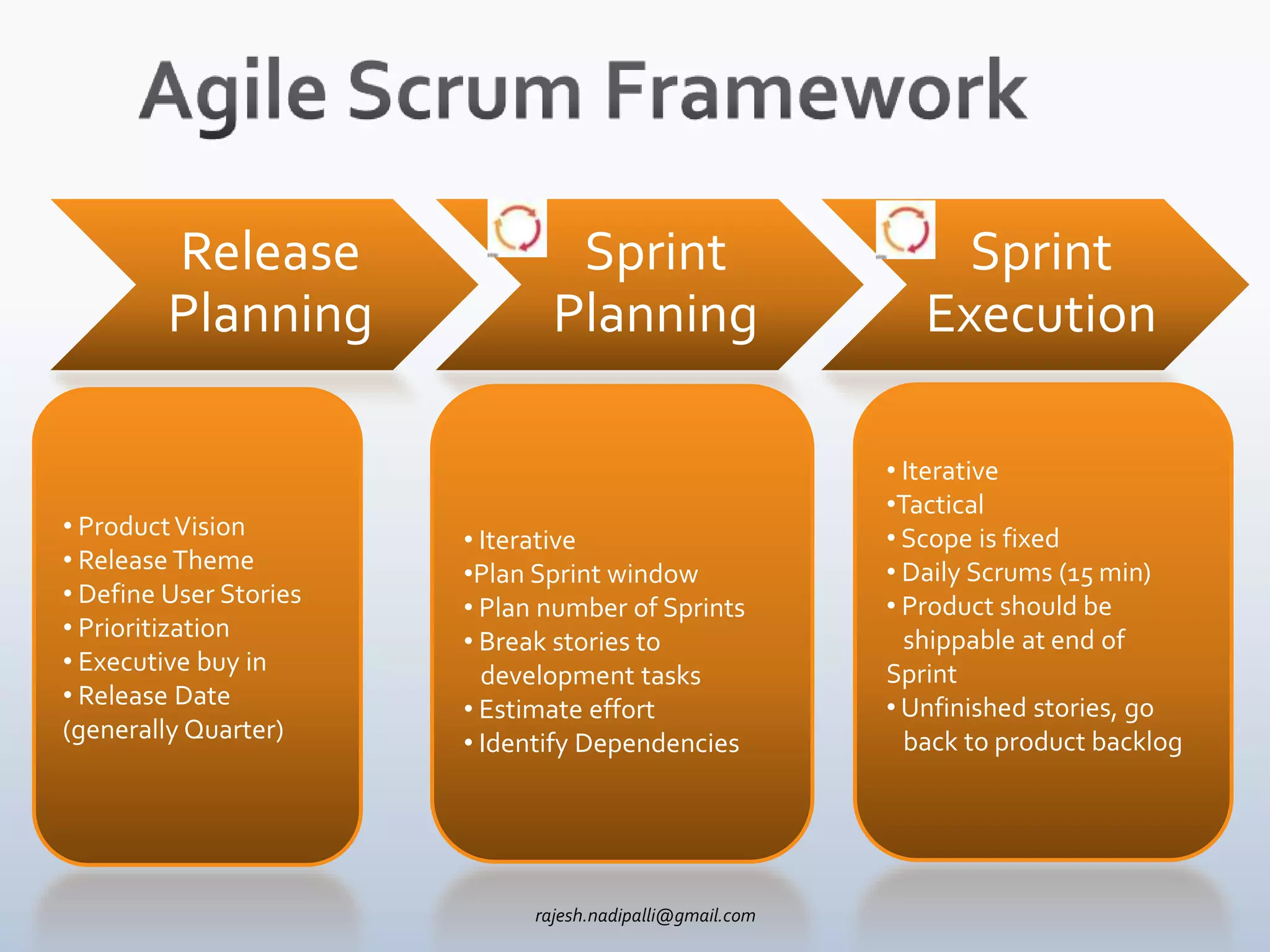 Agile Scrum Framework

Release Planning

Sprint Planning

Sprint Execution

• Product Vision
• Release Theme
• Define User Stories
• Prioritization
• Executive buy in
• Release Date (generally Quarter)

• Iterative
•Plan Sprint window
• Plan number of Sprints
• Break stories to development tasks
• Estimate effort
• Identify Dependencies

• Iterative
•Tactical
• Scope is fixed
• Daily Scrums (15 min)
• Product should be shippable at end of Sprint
• Unfinished stories, go back to product backlog

rajesh.nadipalli@gmail.com